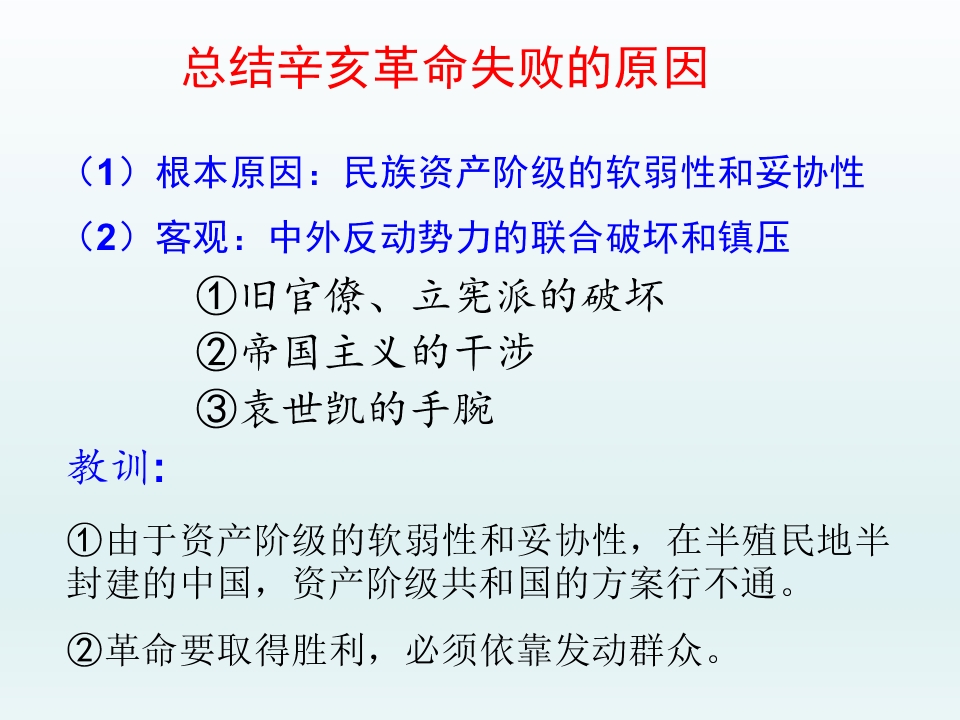 总结辛亥革命失败的原因

（1）根本原因：民族资产阶级的软弱性和妥协性

（2）客观：中外反动势力的联合破坏和镇压

①旧官僚、立宪派的破坏

②帝国主义的干涉

③袁世凯的手腕

教训:

①由于资产阶级的软弱性和妥协性，在半殖民地半封建的中国，资产阶级共和国的方案行不通。

②革命要取得胜利，必须依靠发动群众。